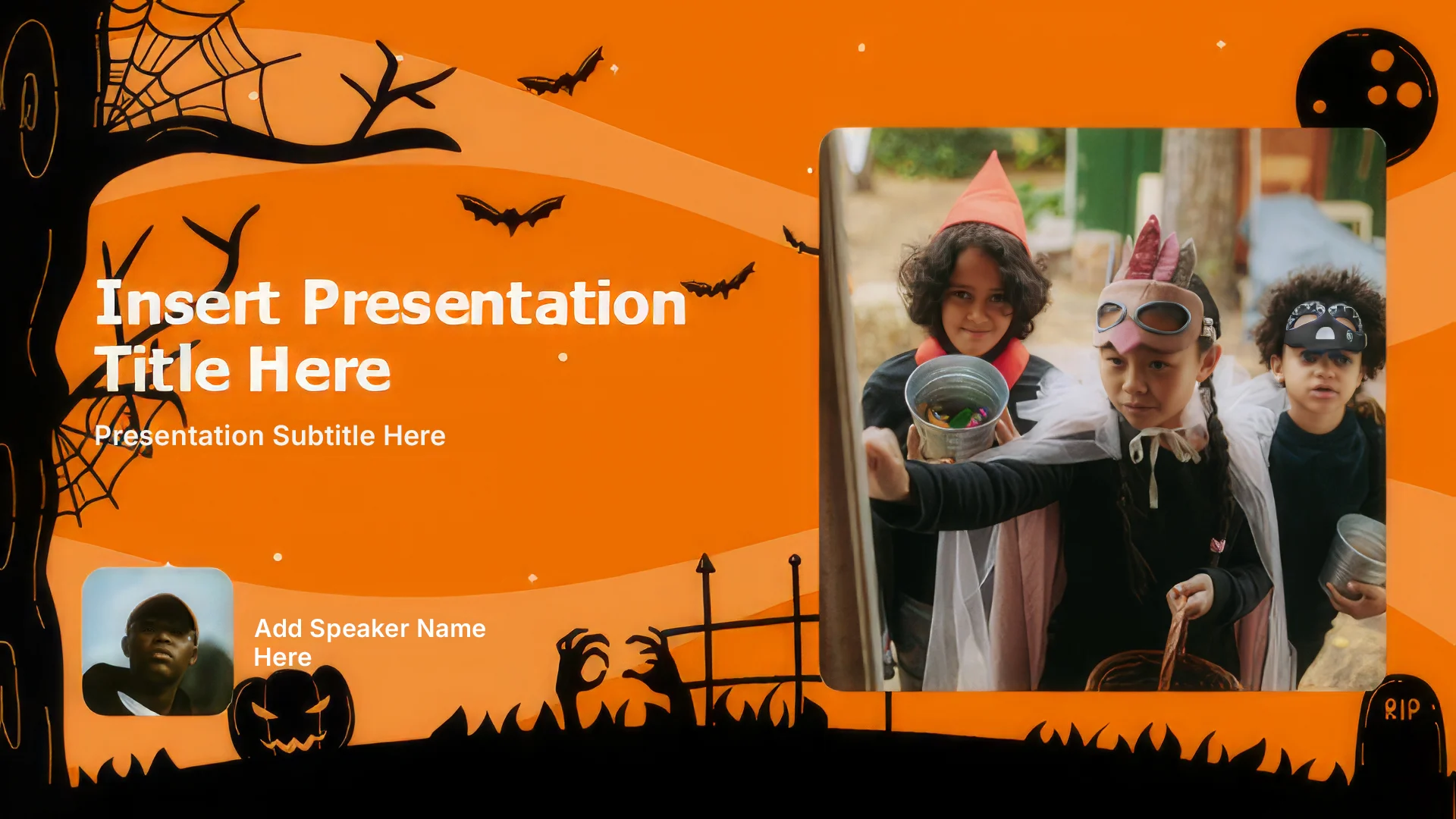 Insert Presentation Title Here

Presentation Subtitle Here

Add Speaker Name Here

RIP